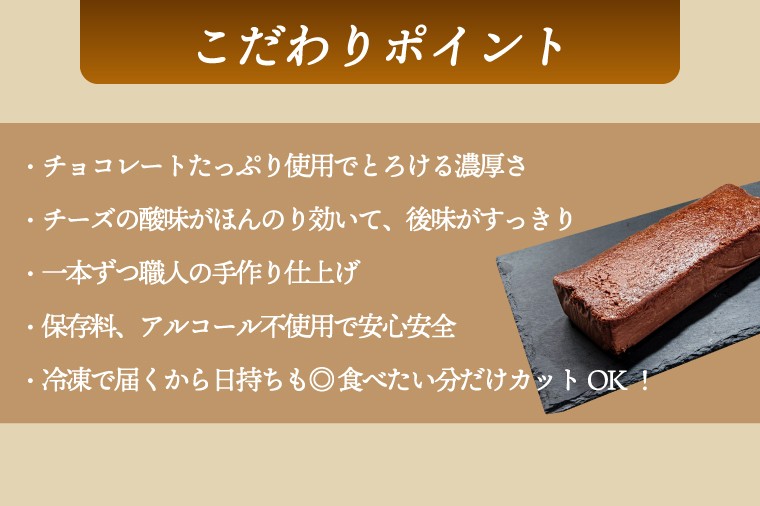 こだわりポイント

・チョコレートたっぷり使用でとろける濃厚さ

・チーズの酸味がほんのり効いて、後味がすっきり

・一本ずつ職人の手作り仕上げ

・保存料、アルコール不使用で安心安全

・冷凍で届くから日持ちも◎食べたい分だけカットOK！